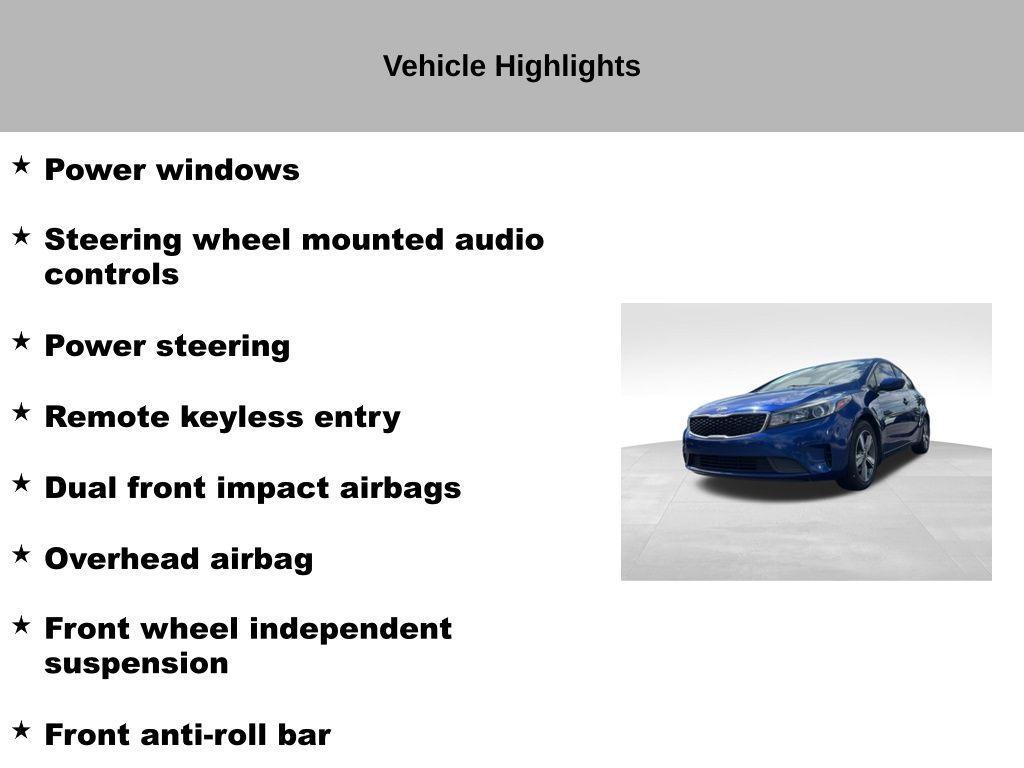 Vehicle Highlights

★ Power windows

★ Steering wheel mounted audio controls

★ Power steering

★ Remote keyless entry

★ Dual front impact airbags

★ Overhead airbag

★ Front wheel independent suspension

★ Front anti-roll bar